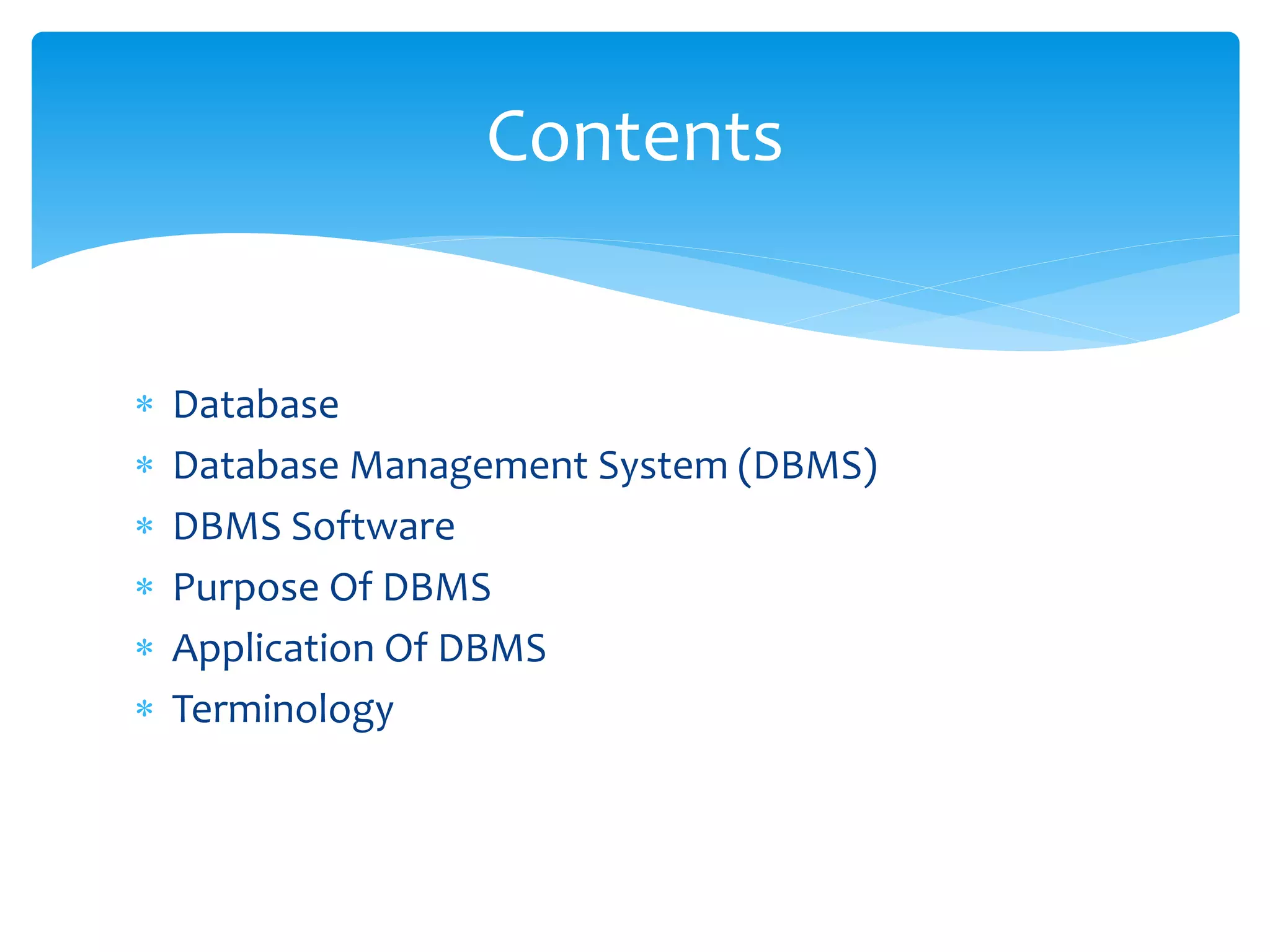 Contents

* Database
* Database Management System (DBMS)
* DBMS Software
* Purpose Of DBMS
* Application Of DBMS
* Terminology